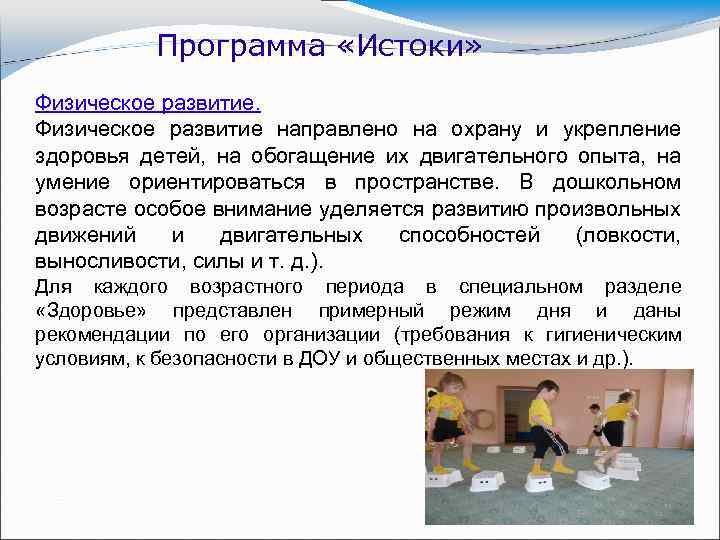 Программа «Истоки»

Физическое развитие.

Физическое развитие направлено на охрану и укрепление здоровья детей, на обогащение их двигательного опыта, на умение ориентироваться в пространстве. В дошкольном возрасте особое внимание уделяется развитию произвольных движений и двигательных способностей (ловкости, выносливости, силы и т. д.).

Для каждого возрастного периода в специальном разделе «Здоровье» представлен примерный режим дня и даны рекомендации по его организации (требования к гигиеническим условиям, к безопасности в ДОУ и общественных местах и др.).